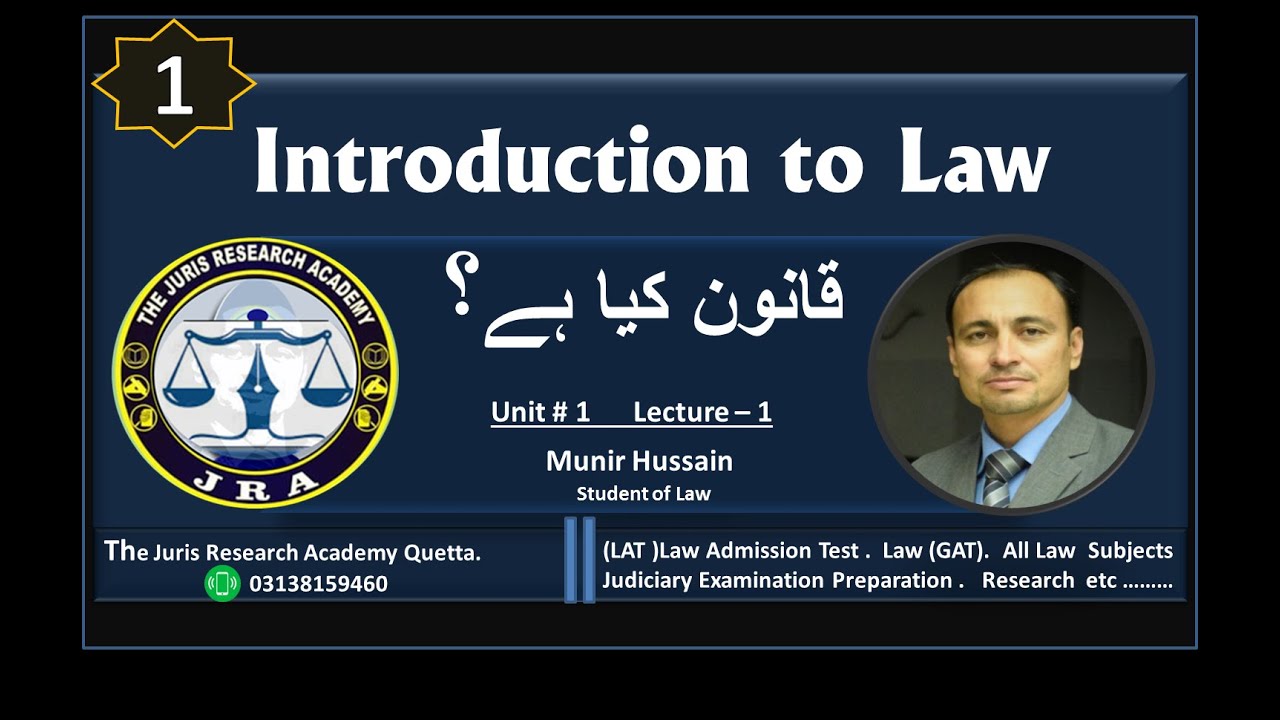 1

Introduction to Law

THE JURIS RESEARCH ACADEMY

JRA

قانون کیا ہے؟

Unit # 1 Lecture – 1

Munir Hussain
Student of Law

The Juris Research Academy Quetta.
03138159460

(LAT )Law Admission Test . Law (GAT). All Law Subjects Judiciary Examination Preparation . Research etc ………